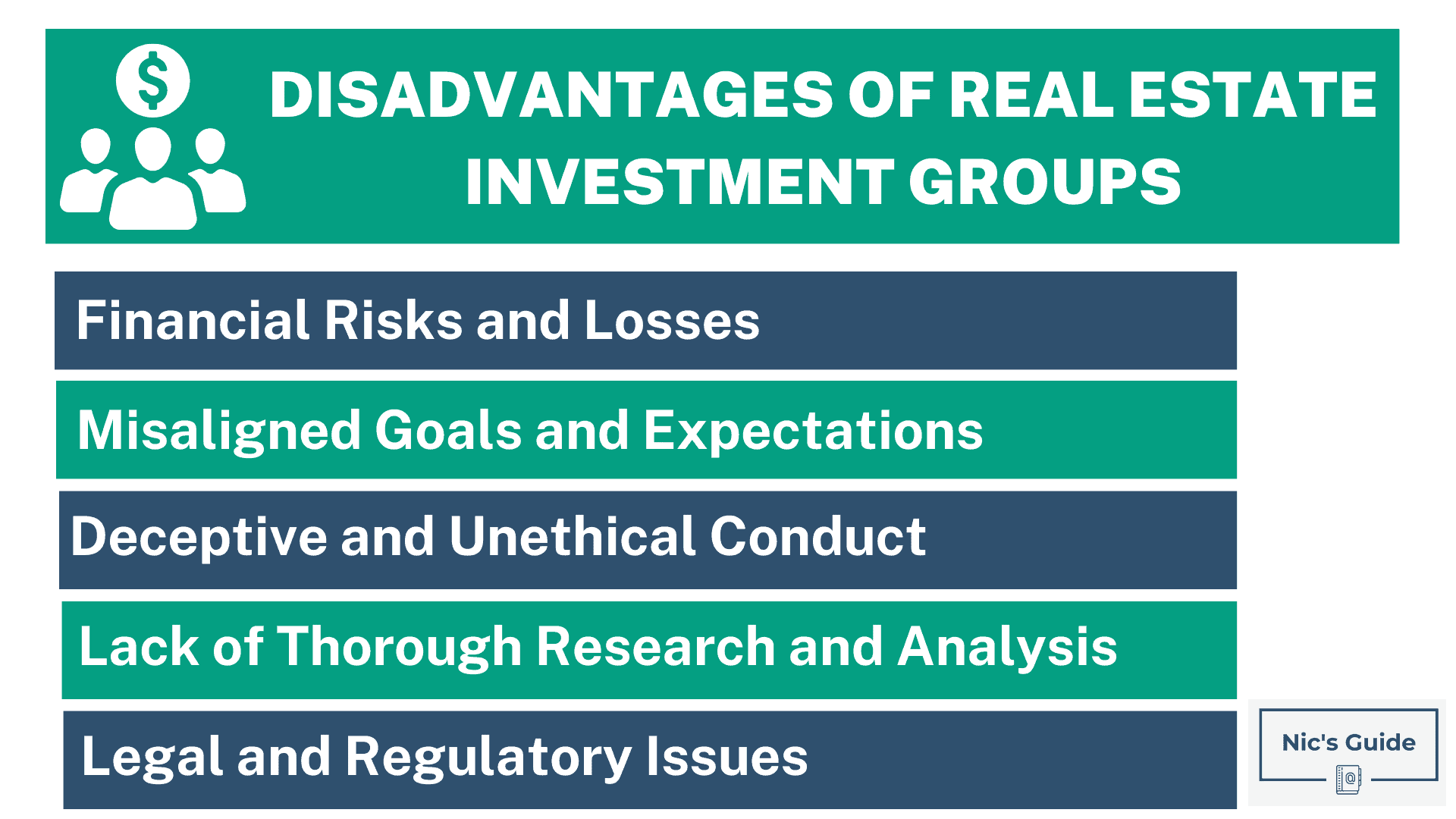 DISADVANTAGES OF REAL ESTATE INVESTMENT GROUPS

Financial Risks and Losses

Misaligned Goals and Expectations

Deceptive and Unethical Conduct

Lack of Thorough Research and Analysis

Legal and Regulatory Issues

Nic's Guide